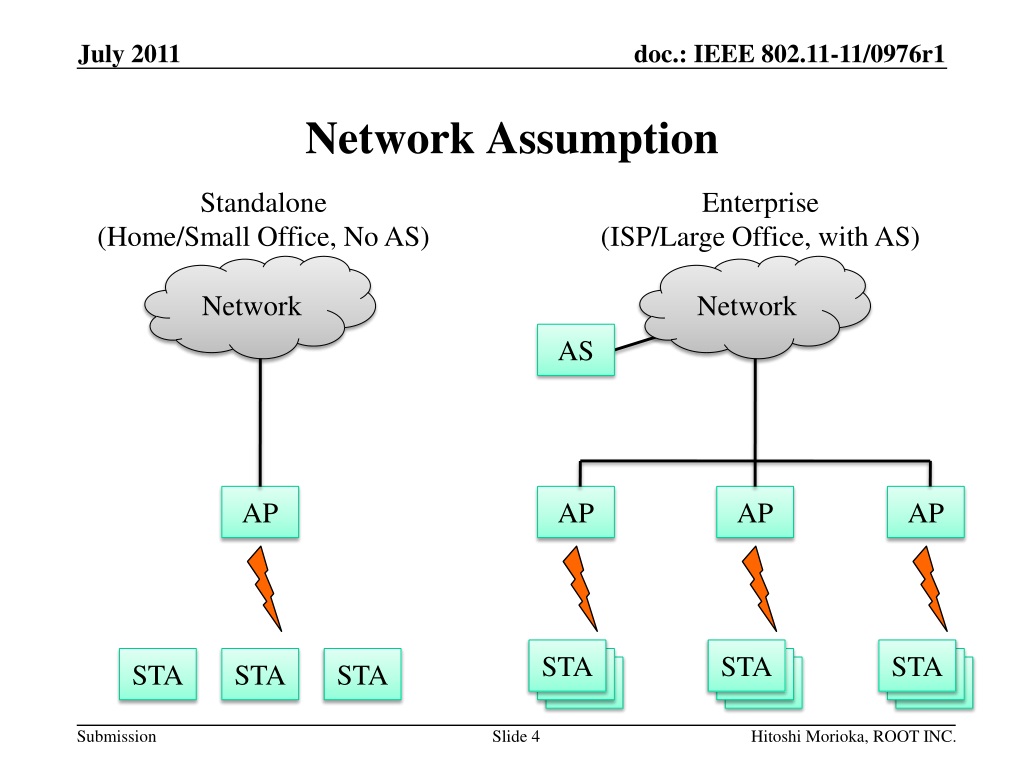 July 2011

doc.: IEEE 802.11-11/0976r1

Network Assumption

Standalone
(Home/Small Office, No AS)

Network

AP

STA STA STA

Enterprise
(ISP/Large Office, with AS)

Network

AS

AP AP AP

STA STA STA

Submission

Slide 4

Hitoshi Morioka, ROOT INC.